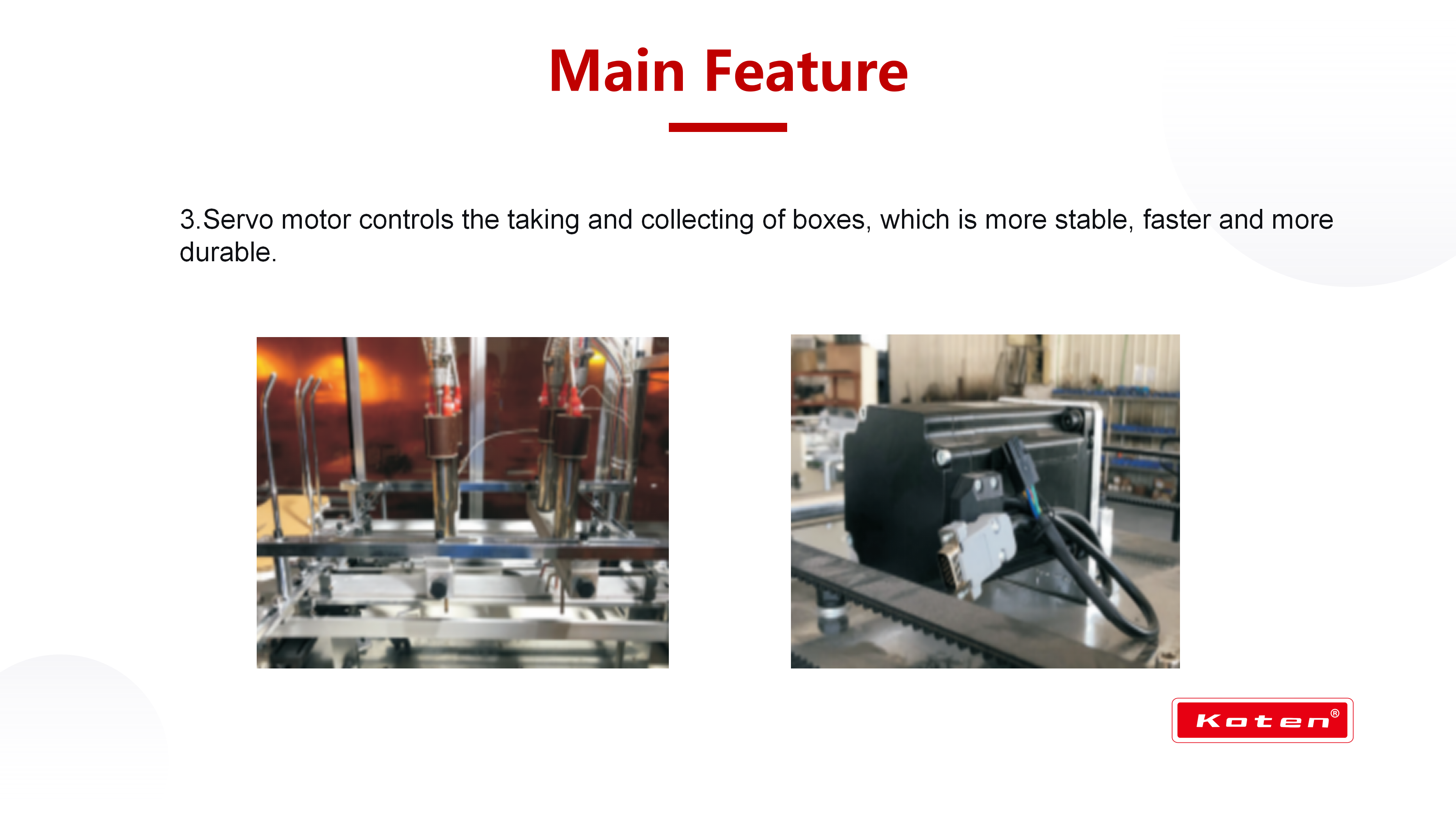 Main Feature

3.Servo motor controls the taking and collecting of boxes, which is more stable, faster and more durable.

Koten®